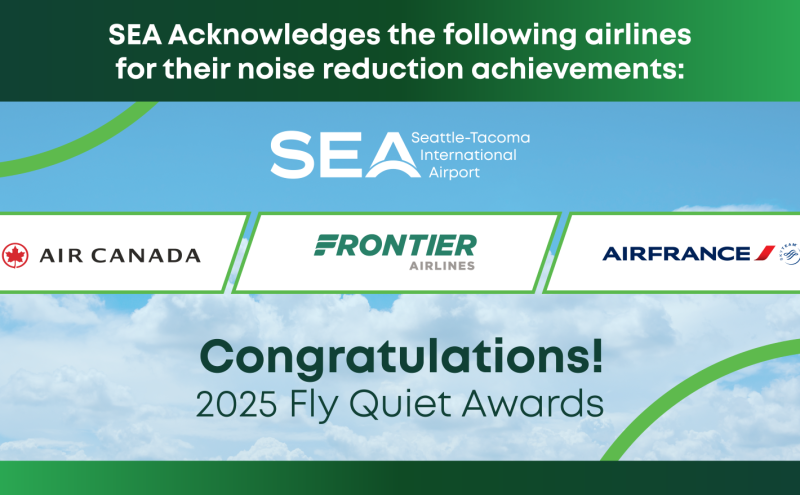 SEA Acknowledges the following airlines for their noise reduction achievements:

SEA Seattle-Tacoma International Airport

AIR CANADA

FRONTIER AIRLINES

AIRFRANCE

Congratulations!
2025 Fly Quiet Awards